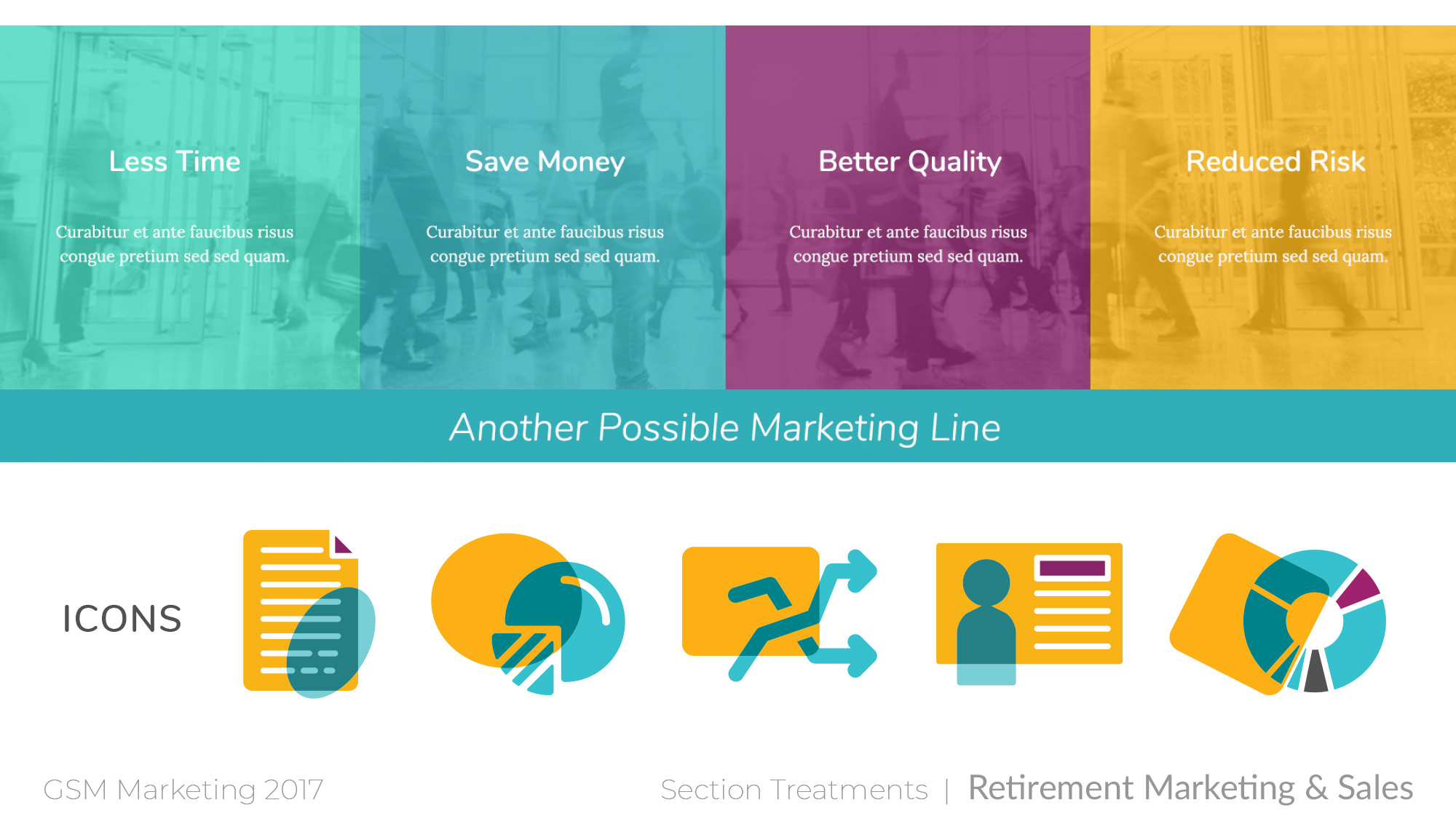 Less Time

Curabitur et ante faucibus risus congue pretium sed sed quam.

Save Money

Curabitur et ante faucibus risus congue pretium sed sed quam.

Better Quality

Curabitur et ante faucibus risus congue pretium sed sed quam.

Reduced Risk

Curabitur et ante faucibus risus congue pretium sed sed quam.

Another Possible Marketing Line

ICONS

GSM Marketing 2017

Section Treatments | Retirement Marketing & Sales